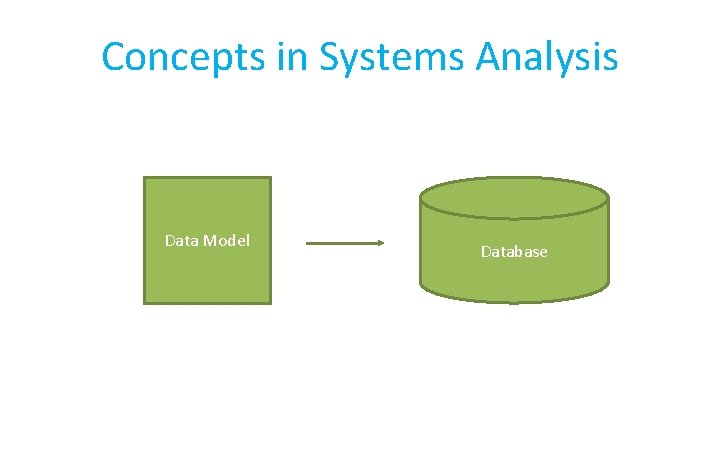 Concepts in Systems Analysis

Data Model

Database